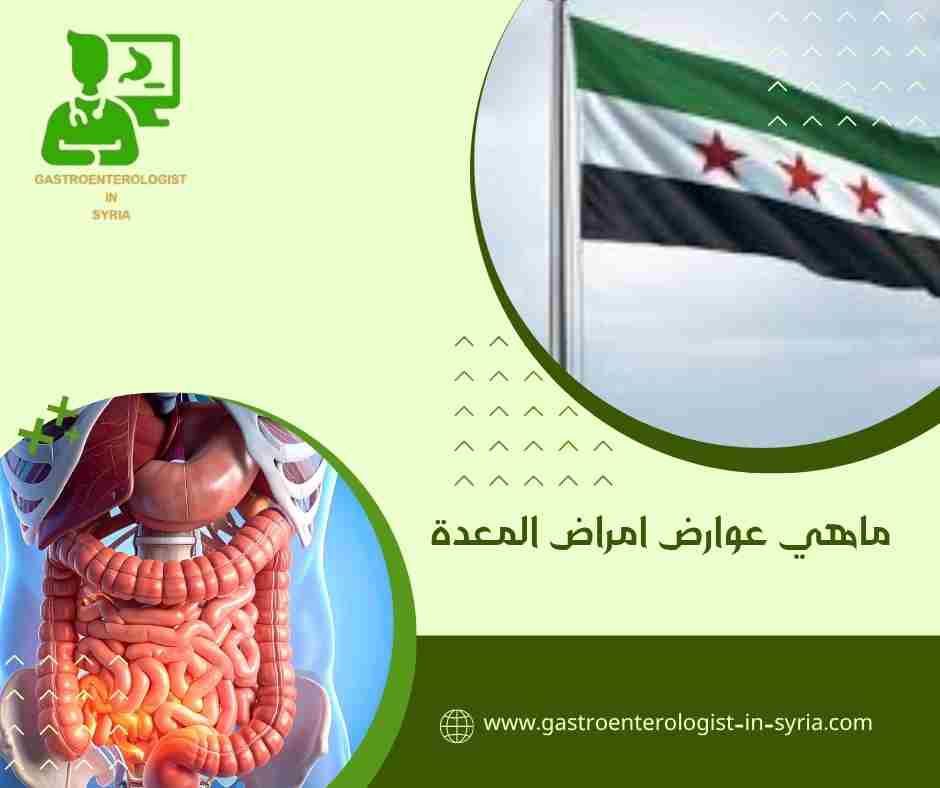 GASTROENTEROLOGIST
IN
SYRIA

ماهي عوارض امراض المعدة

www.gastroenterologist-in-syria.com